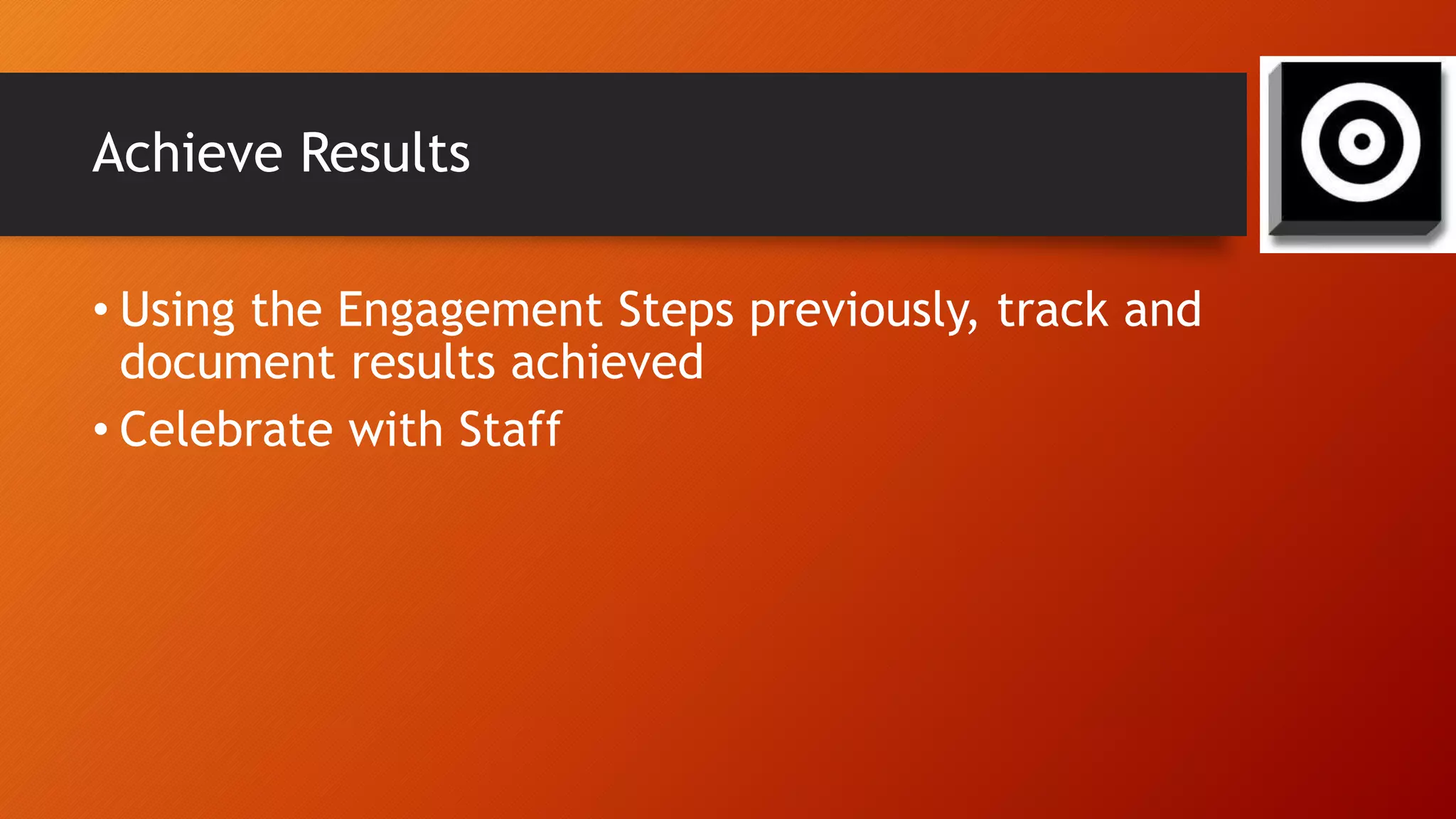 Achieve Results

• Using the Engagement Steps previously, track and document results achieved
• Celebrate with Staff